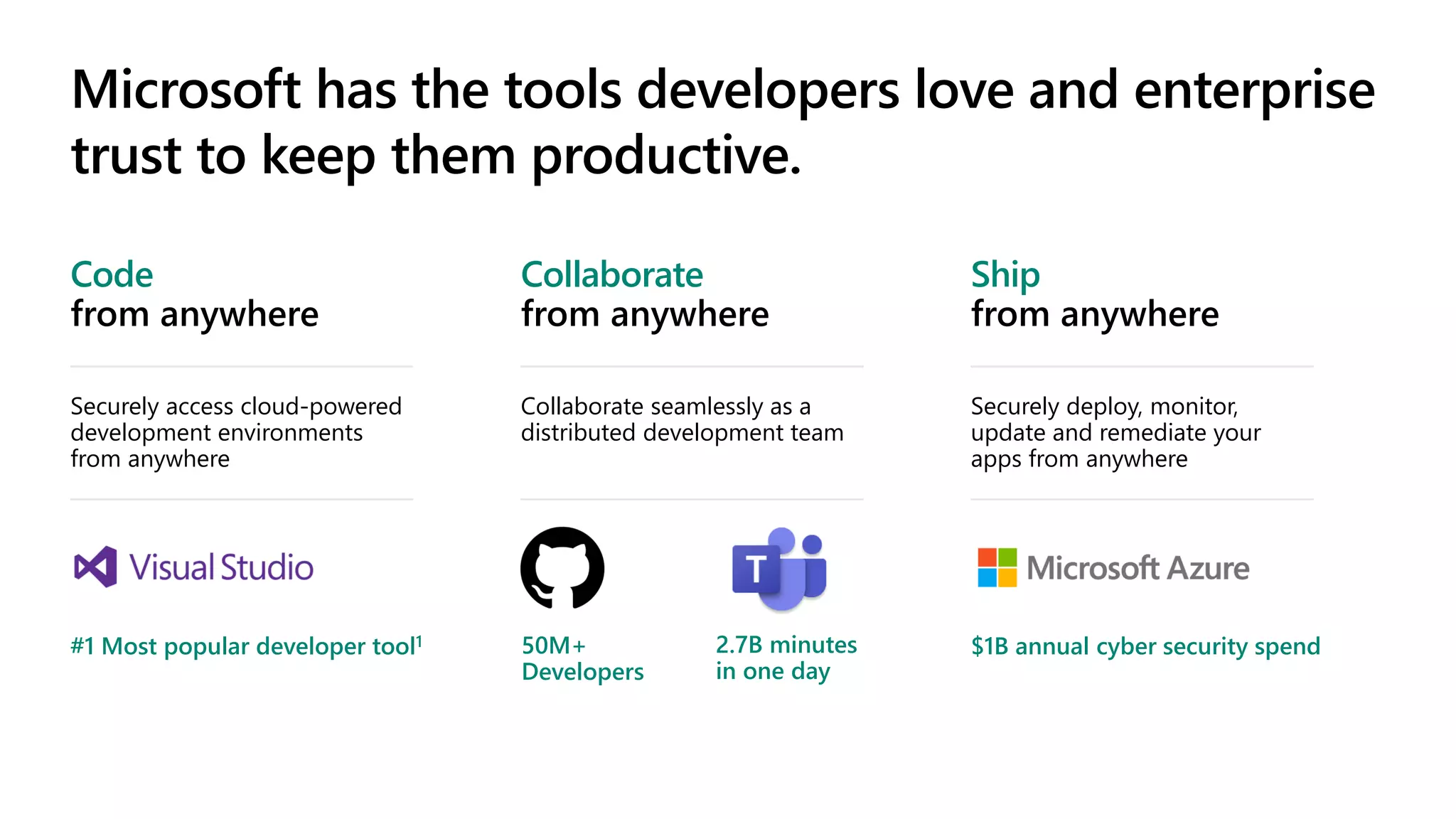 Microsoft has the tools developers love and enterprise trust to keep them productive.

Code
from anywhere

Securely access cloud-powered development environments from anywhere

Visual Studio

#1 Most popular developer tool$^1$

Collaborate
from anywhere

Collaborate seamlessly as a distributed development team

T

50M+ Developers

2.7B minutes in one day

Ship
from anywhere

Securely deploy, monitor, update and remediate your apps from anywhere

Microsoft Azure

$1B annual cyber security spend